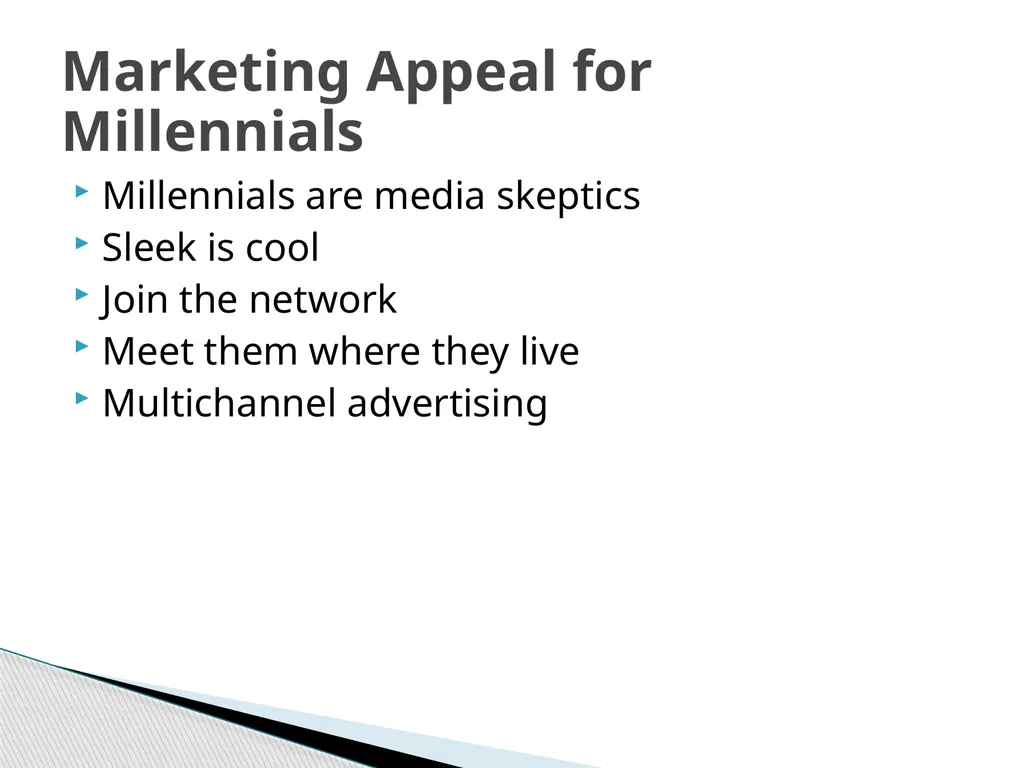 Marketing Appeal for Millennials

- Millennials are media skeptics
- Sleek is cool
- Join the network
- Meet them where they live
- Multichannel advertising